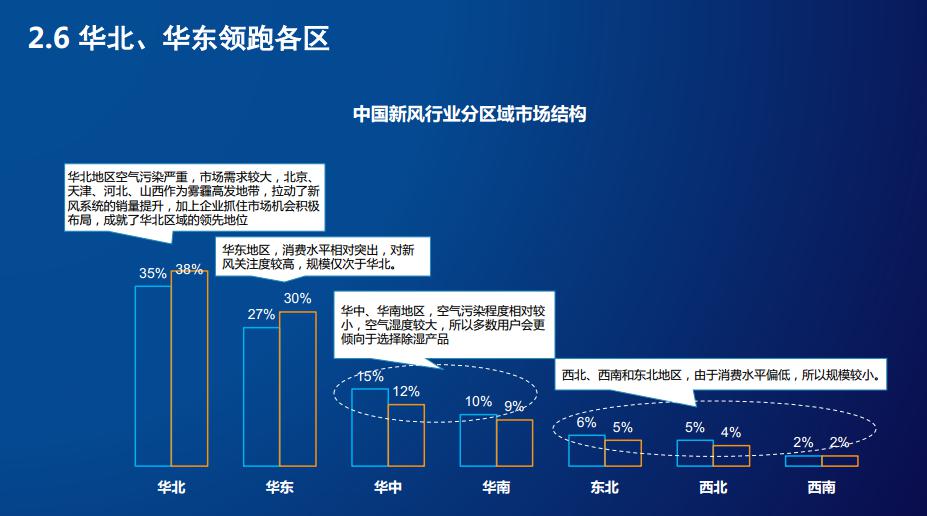 2.6 华北、华东领跑各区

中国新风行业分区域市场结构

华北地区空气污染严重，市场需求较大，北京、天津、河北、山西作为雾霾高发地带，拉动了新风系统的销量提升，加上企业抓住市场机会积极布局，成就了华北区域的领先地位

华东地区，消费水平相对突出，对新风关注度较高，规模仅次于华北。

华中、华南地区，空气污染程度相对较小，空气湿度较大，所以多数用户会更倾向于选择除湿产品

西北、西南和东北地区，由于消费水平偏低，所以规模较小。

35% 38%
27% 30%
15% 12%
10% 9%
6% 5%
5% 4%
2% 2%

华北 华东 华中 华南 东北 西北 西南